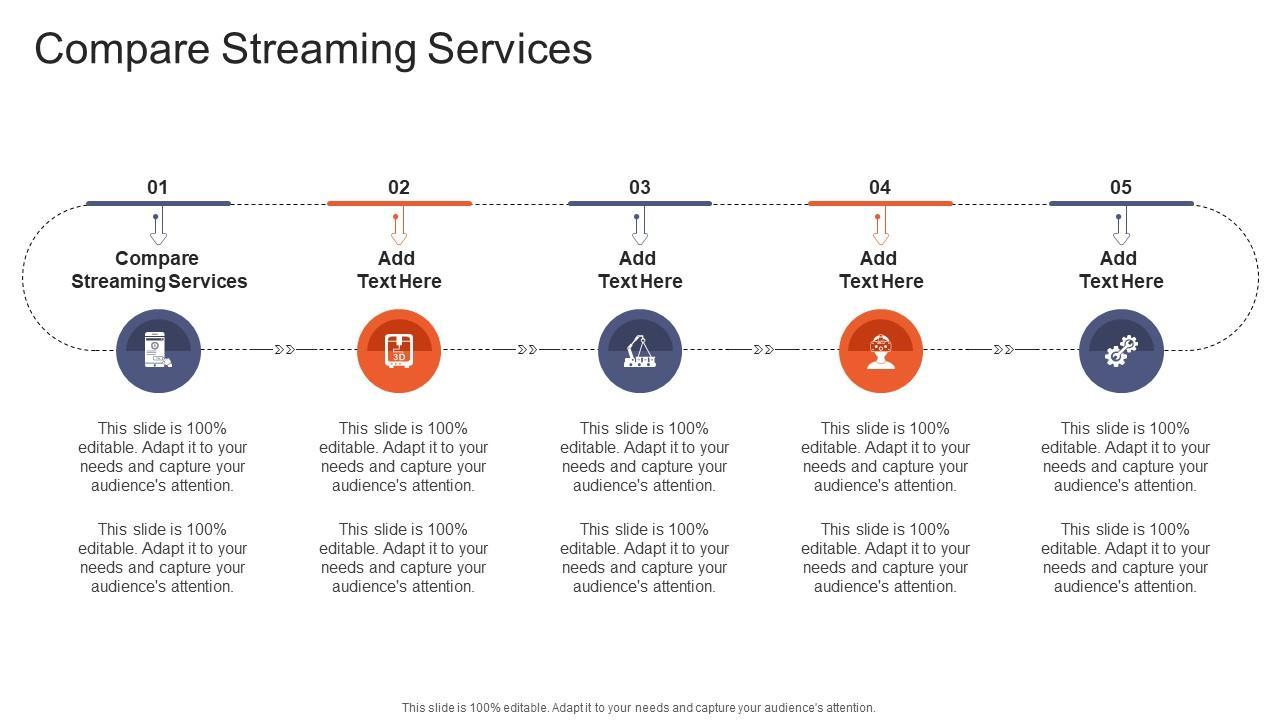 Compare Streaming Services

01

Compare Streaming Services

This slide is 100% editable. Adapt it to your needs and capture your audience's attention.

This slide is 100% editable. Adapt it to your needs and capture your audience's attention.

02

Add Text Here

3D

This slide is 100% editable. Adapt it to your needs and capture your audience's attention.

This slide is 100% editable. Adapt it to your needs and capture your audience's attention.

03

Add Text Here

This slide is 100% editable. Adapt it to your needs and capture your audience's attention.

This slide is 100% editable. Adapt it to your needs and capture your audience's attention.

04

Add Text Here

This slide is 100% editable. Adapt it to your needs and capture your audience's attention.

This slide is 100% editable. Adapt it to your needs and capture your audience's attention.

05

Add Text Here

This slide is 100% editable. Adapt it to your needs and capture your audience's attention.

This slide is 100% editable. Adapt it to your needs and capture your audience's attention.

This slide is 100% editable. Adapt it to your needs and capture your audience's attention.